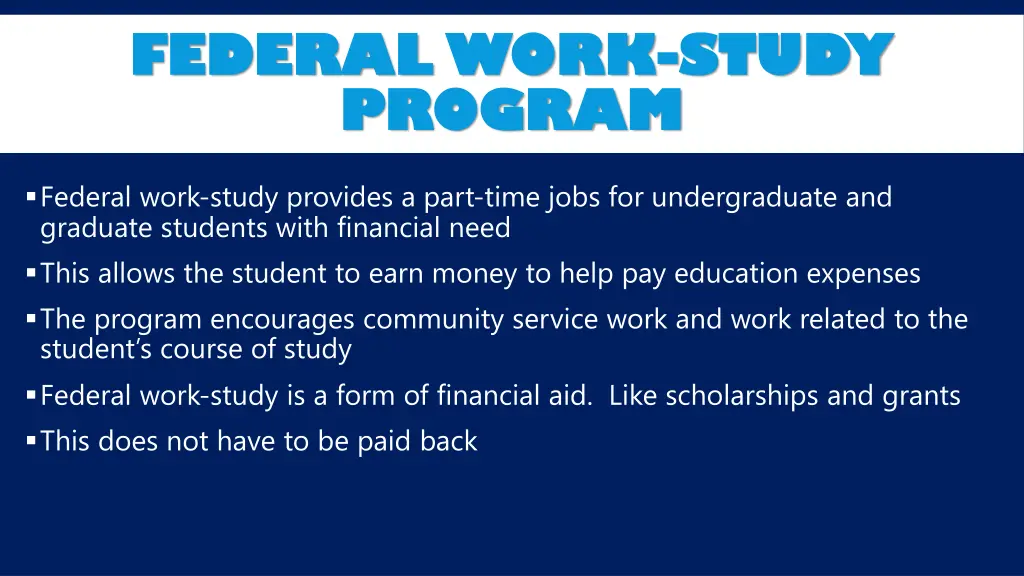 FEDERAL WORK-STUDY PROGRAM

▪ Federal work-study provides a part-time jobs for undergraduate and graduate students with financial need

▪ This allows the student to earn money to help pay education expenses

▪ The program encourages community service work and work related to the student's course of study

▪ Federal work-study is a form of financial aid.  Like scholarships and grants

▪ This does not have to be paid back